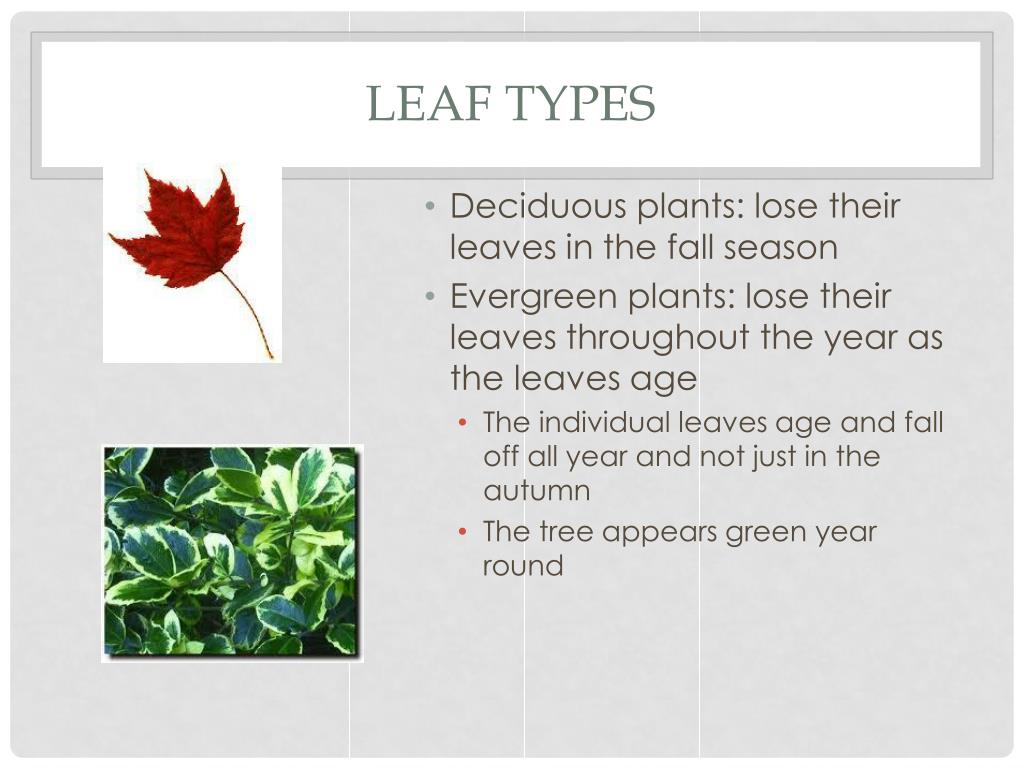 LEAF TYPES

• Deciduous plants: lose their leaves in the fall season
• Evergreen plants: lose their leaves throughout the year as the leaves age
  • The individual leaves age and fall off all year and not just in the autumn
  • The tree appears green year round